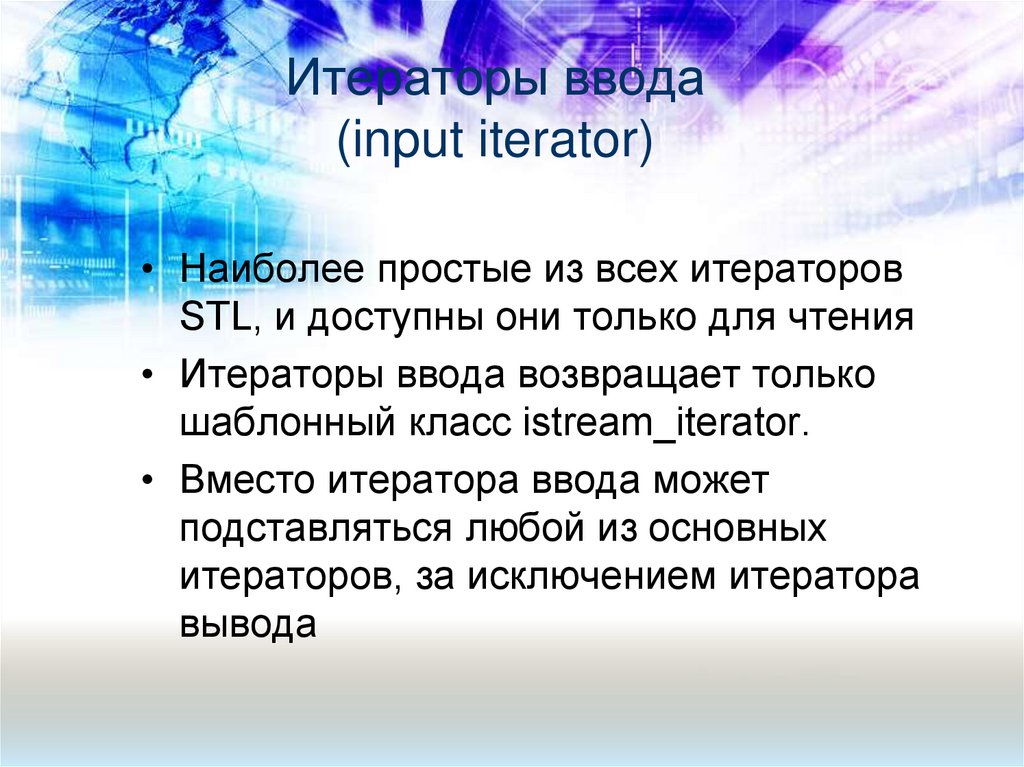 Итераторы ввода
(input iterator)

• Наиболее простые из всех итераторов STL, и доступны они только для чтения
• Итераторы ввода возвращает только шаблонный класс istream_iterator.
• Вместо итератора ввода может подставляться любой из основных итераторов, за исключением итератора вывода